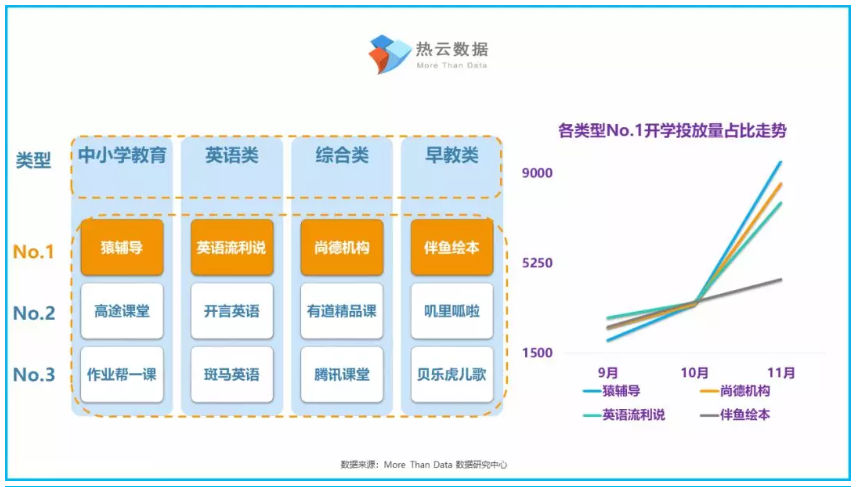 热云数据
More Than Data

| 类型 | 中小学教育 | 英语类 | 综合类 | 早教类 |
|---|---|---|---|---|
| No.1 | 猿辅导 | 英语流利说 | 尚德机构 | 伴鱼绘本 |
| No.2 | 高途课堂 | 开言英语 | 有道精品课 | 叽里呱啦 |
| No.3 | 作业帮一课 | 斑马英语 | 腾讯课堂 | 贝乐虎儿歌 |

各类型No.1开学投放量占比走势

9000
5250
1500
9月
10月
11月
猿辅导
尚德机构
英语流利说
伴鱼绘本

数据来源：More Than Data 数据研究中心